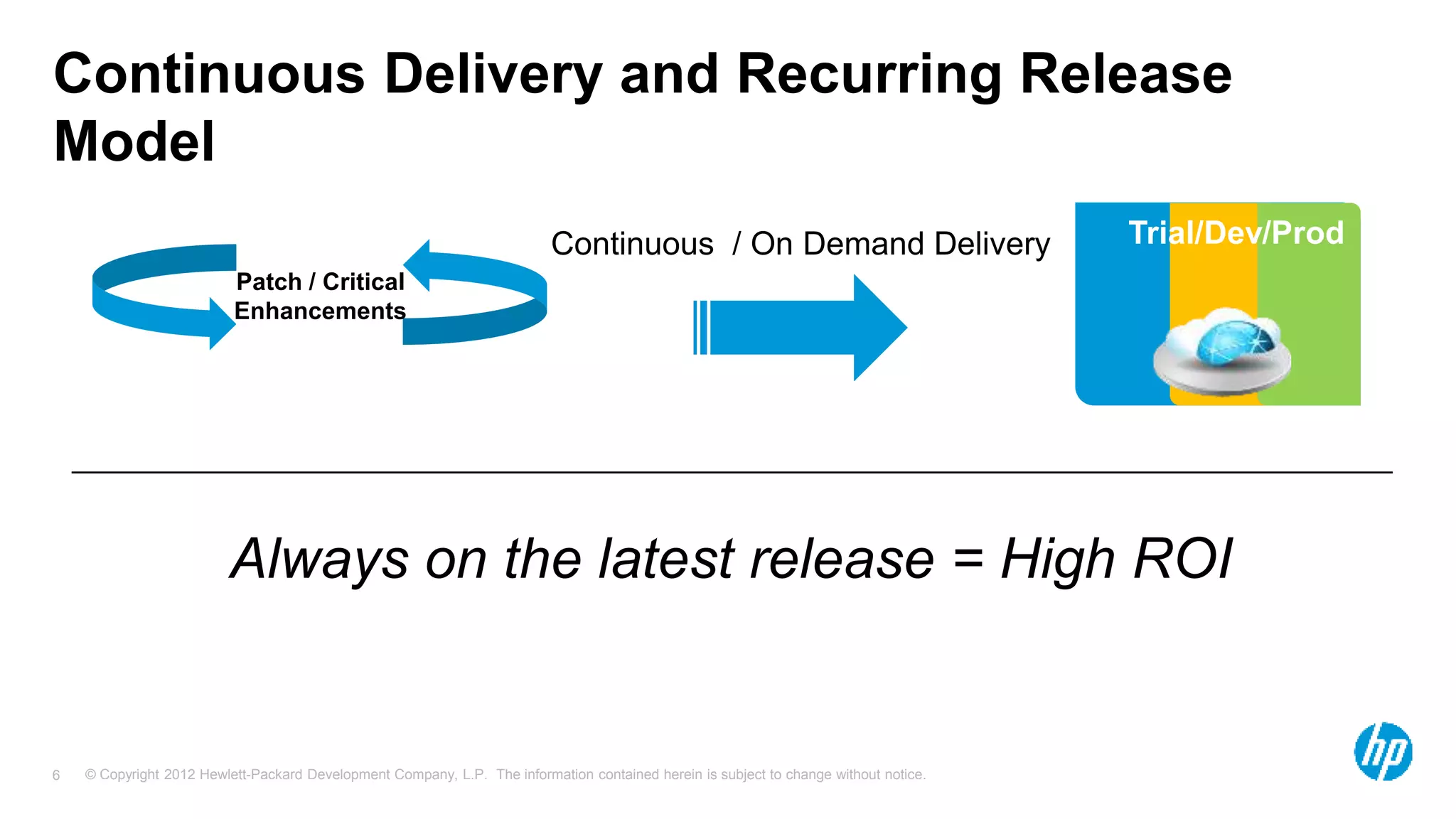 Continuous Delivery and Recurring Release Model

Patch / Critical Enhancements

Continuous / On Demand Delivery

Trial/Dev/Prod

Always on the latest release = High ROI

6 © Copyright 2012 Hewlett-Packard Development Company, L.P. The information contained herein is subject to change without notice.

hp